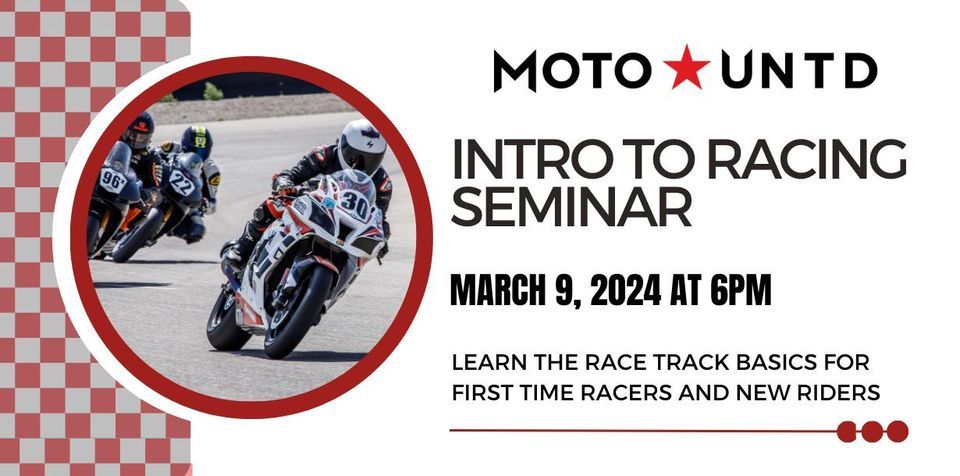 MOTO ★ UNTD

INTRO TO RACING SEMINAR

MARCH 9, 2024 AT 6PM

LEARN THE RACE TRACK BASICS FOR FIRST TIME RACERS AND NEW RIDERS

96

22

30